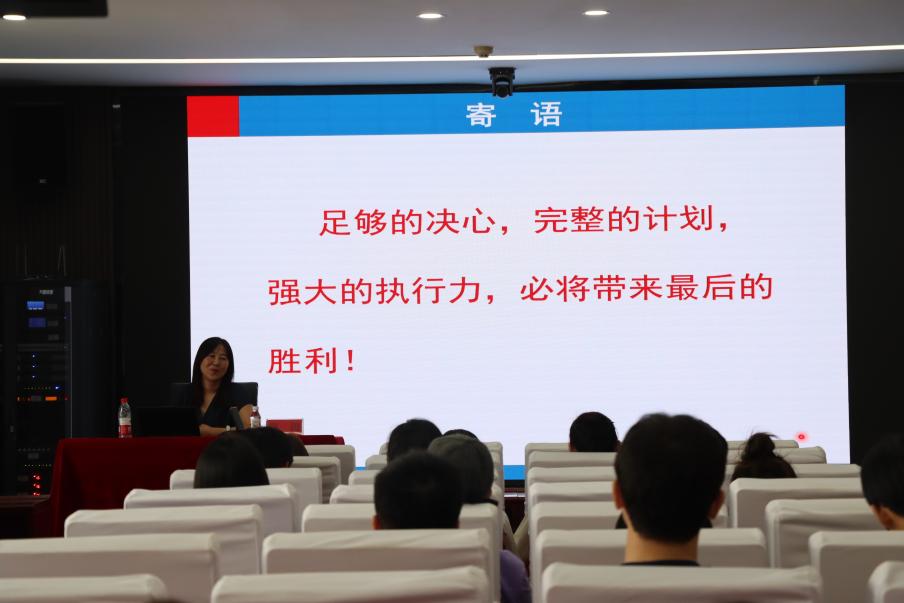 寄 语

足够的决心，完整的计划，强大的执行力，必将带来最后的胜利！